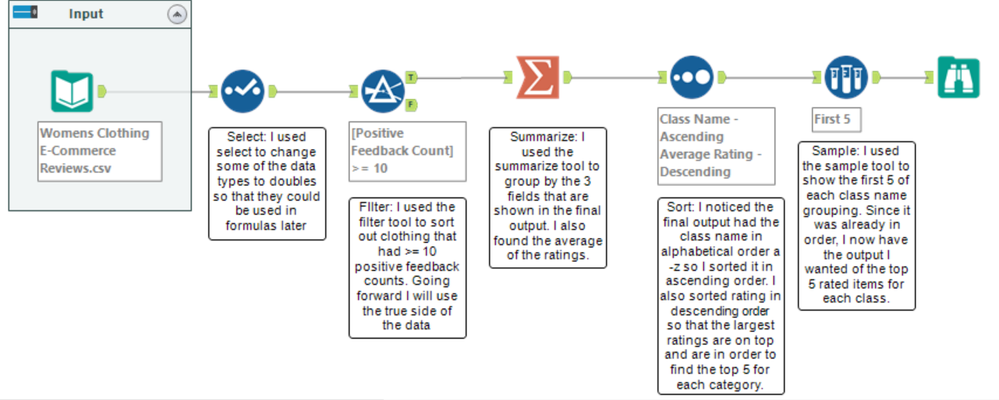 Input

Womens Clothing E-Commerce Reviews.csv

Select: I used select to change some of the data types to doubles so that they could be used in formulas later

T
F

[Positive Feedback Count] >= 10

FIlter: I used the filter tool to sort out clothing that had >= 10 positive feedback counts. Going forward I will use the true side of the data

Summarize: I used the summarize tool to group by the 3 fields that are shown in the final output. I also found the average of the ratings.

Class Name - Ascending Average Rating - Descending

Sort: I noticed the final output had the class name in alphabetical order a -z so I sorted it in ascending order. I also sorted rating in descending order so that the largest ratings are on top and are in order to find the top 5 for each category.

First 5

Sample: I used the sample tool to show the first 5 of each class name grouping. Since it was already in order, I now have the output I wanted of the top 5 rated items for each class.